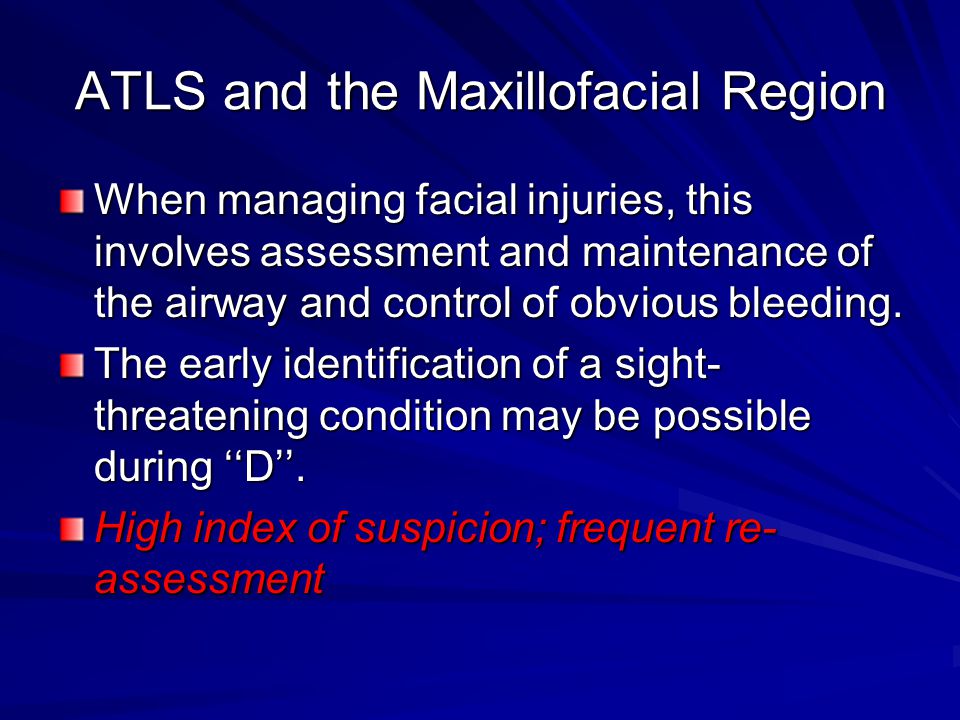 ATLS and the Maxillofacial Region

When managing facial injuries, this involves assessment and maintenance of the airway and control of obvious bleeding.

The early identification of a sight-threatening condition may be possible during ‘‘D’’.

High index of suspicion; frequent re-assessment